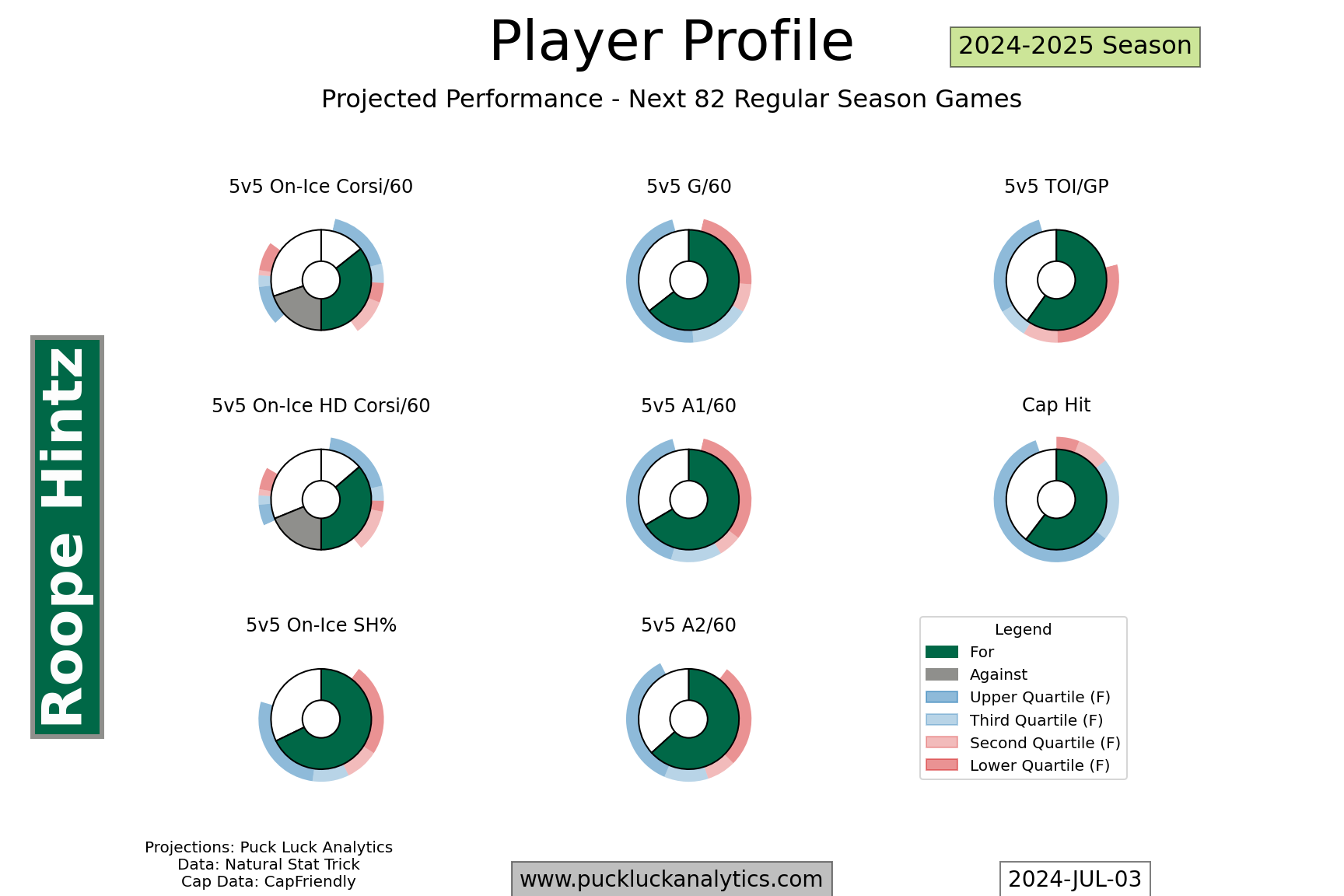 Player Profile

2024-2025 Season

Projected Performance - Next 82 Regular Season Games

Roope Hintz

5v5 On-Ice Corsi/60

5v5 G/60

5v5 TOI/GP

5v5 On-Ice HD Corsi/60

5v5 A1/60

Cap Hit

5v5 On-Ice SH%

5v5 A2/60

Legend
For
Against
Upper Quartile (F)
Third Quartile (F)
Second Quartile (F)
Lower Quartile (F)

Projections: Puck Luck Analytics
Data: Natural Stat Trick
Cap Data: CapFriendly

www.puckluckanalytics.com

2024-JUL-03